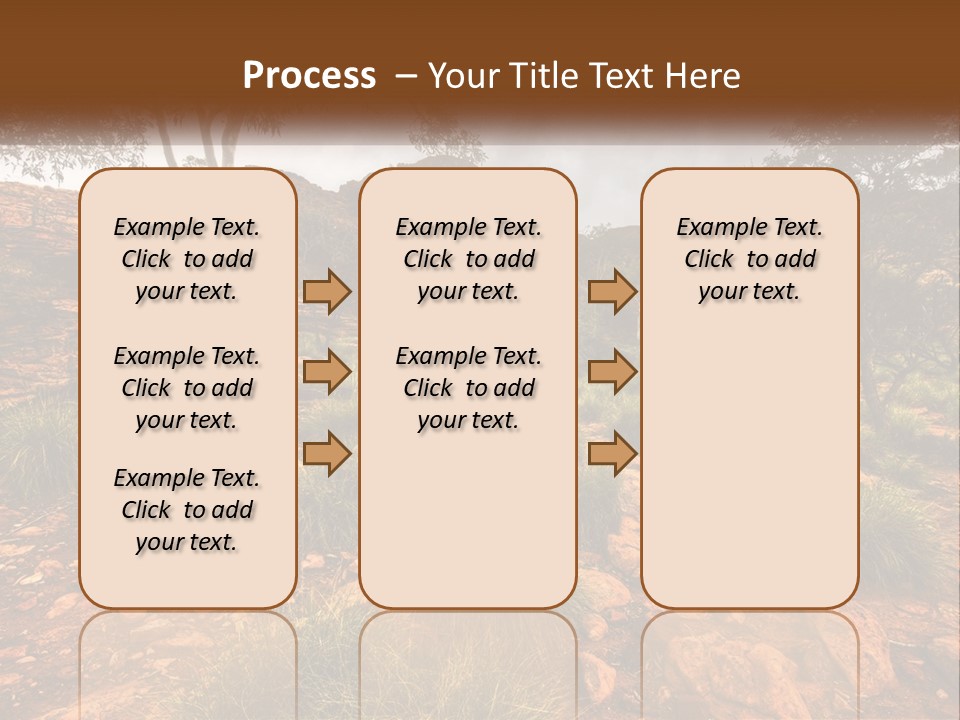 Process – Your Title Text Here

Example Text. Click to add your text.

Example Text. Click to add your text.

Example Text. Click to add your text.

Example Text. Click to add your text.

Example Text. Click to add your text.

Example Text. Click to add your text.